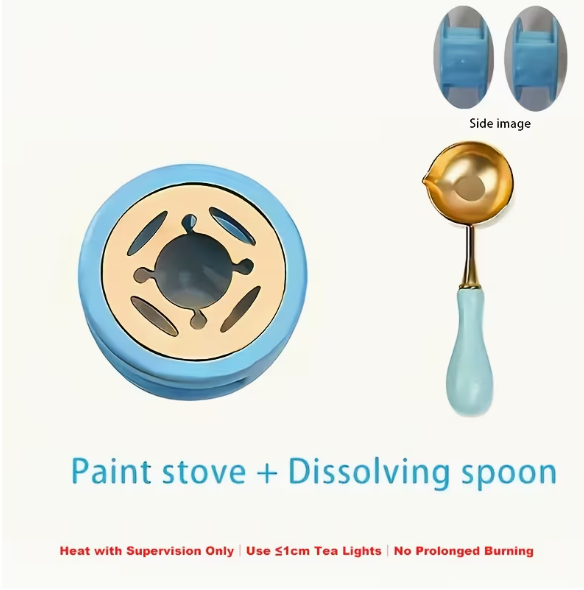 Side image

Paint stove + Dissolving spoon

Heat with Supervision Only | Use ≤1cm Tea Lights | No Prolonged Burning